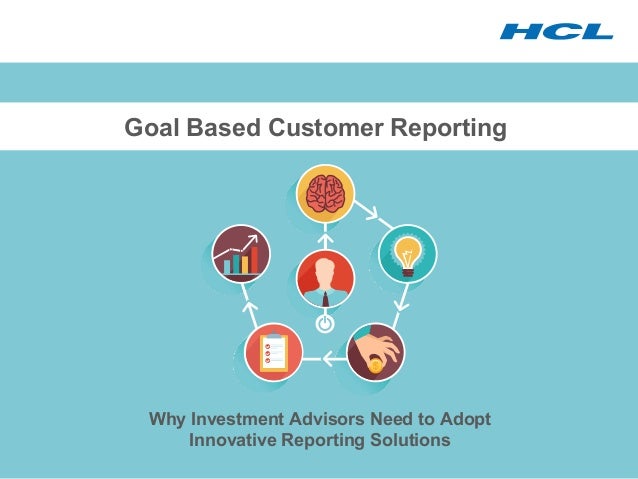 HCL

Goal Based Customer Reporting

Why Investment Advisors Need to Adopt Innovative Reporting Solutions